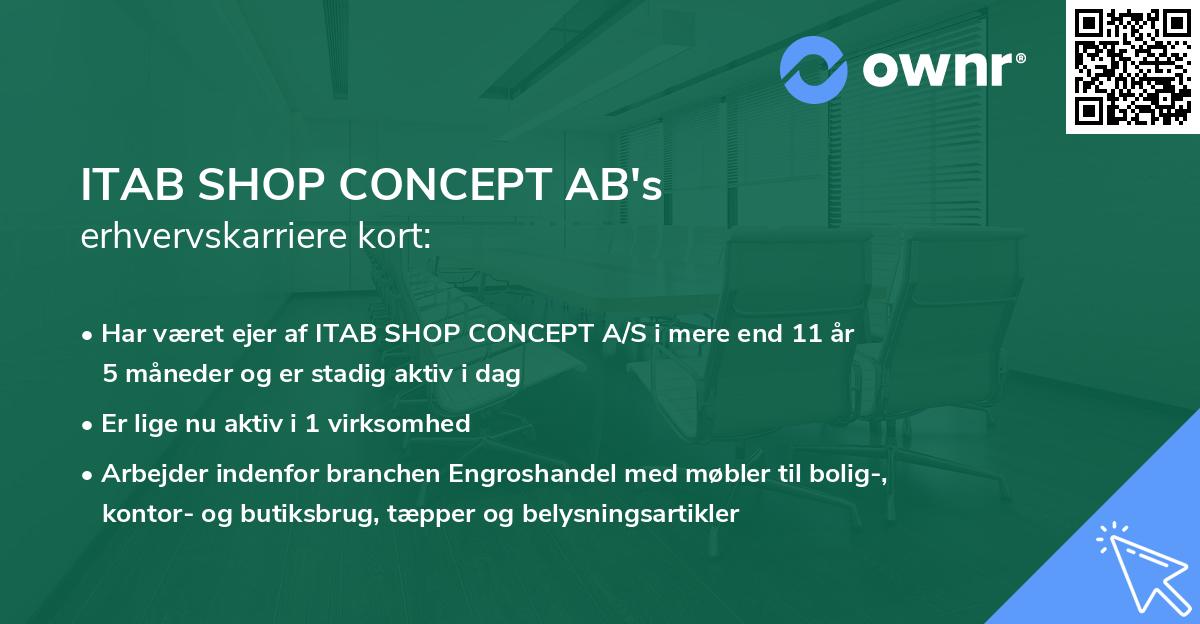 ownr®

ITAB SHOP CONCEPT AB's
erhvervskarriere kort:

• Har været ejer af ITAB SHOP CONCEPT A/S i mere end 11 år 5 måneder og er stadig aktiv i dag

• Er lige nu aktiv i 1 virksomhed

• Arbejder indenfor branchen Engroshandel med møbler til bolig-, kontor- og butiksbrug, tæpper og belysningsartikler